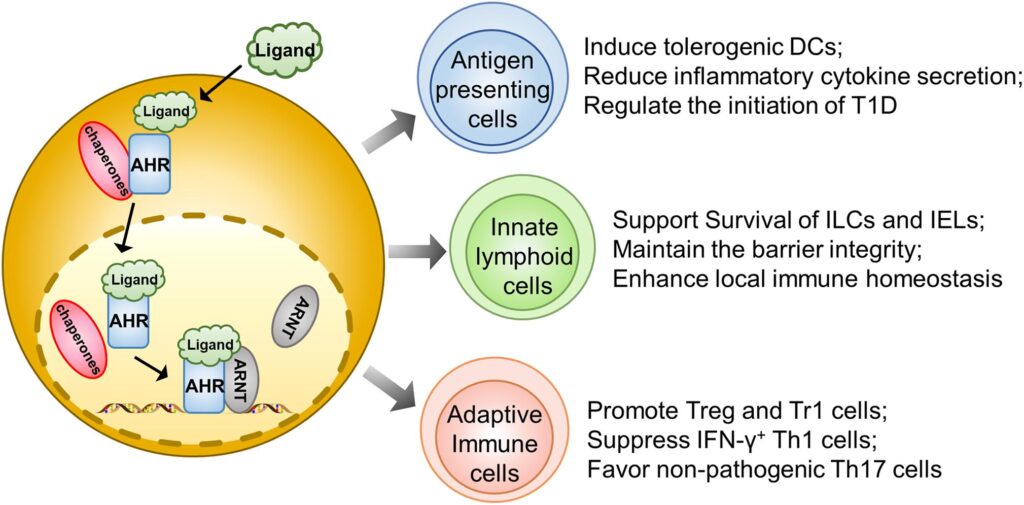 Ligand

Ligand

chaperones

AHR

Ligand

AHR

chaperones

ARNT

Ligand

AHR

ARNT

Antigen presenting cells

Induce tolerogenic DCs;
Reduce inflammatory cytokine secretion;
Regulate the initiation of T1D

Innate lymphoid cells

Support Survival of ILCs and IELs;
Maintain the barrier integrity;
Enhance local immune homeostasis

Adaptive Immune cells

Promote Treg and Tr1 cells;
Suppress IFN-γ$^+$ Th1 cells;
Favor non-pathogenic Th17 cells